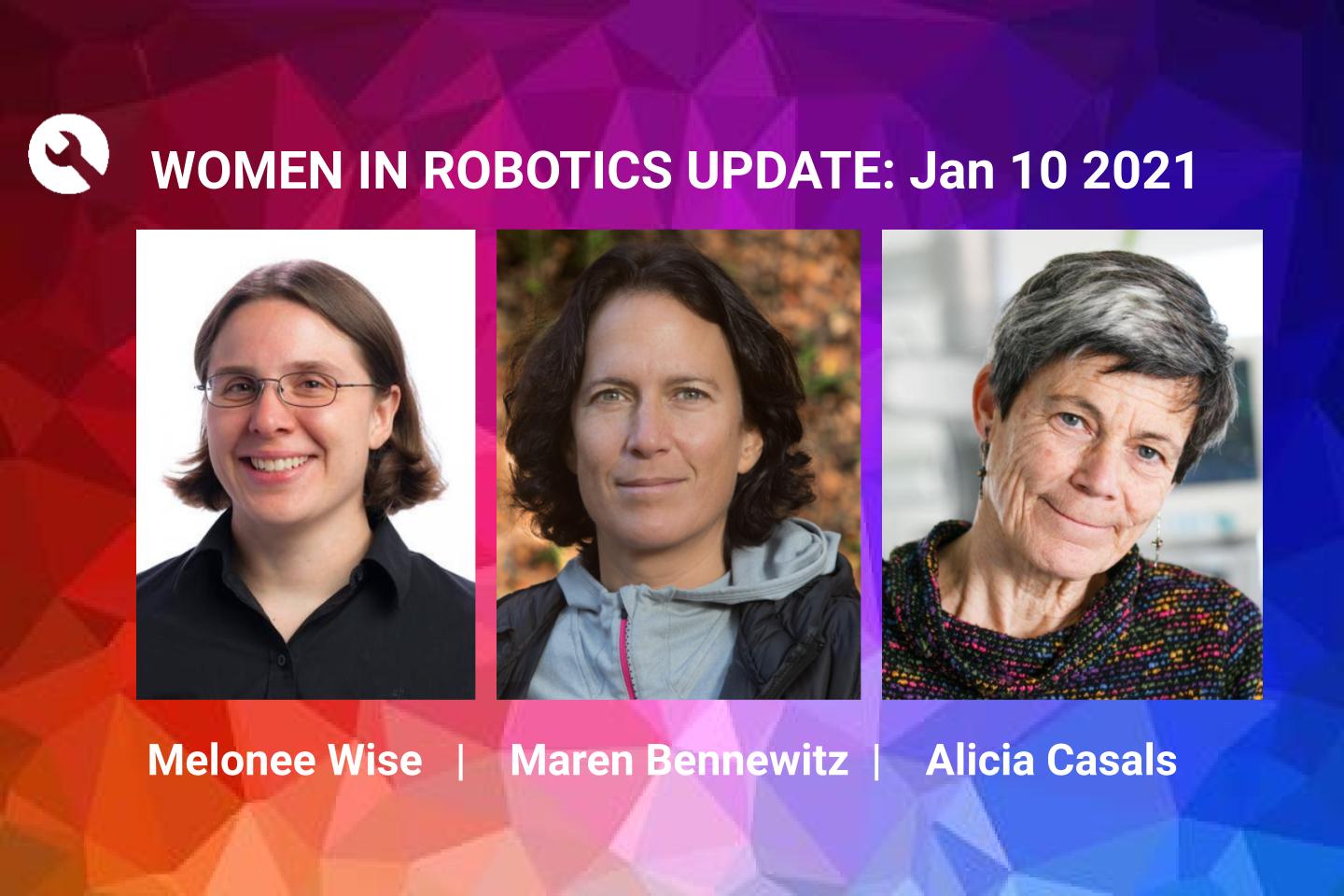 WOMEN IN ROBOTICS UPDATE: Jan 10 2021

Melonee Wise | Maren Bennewitz | Alicia Casals